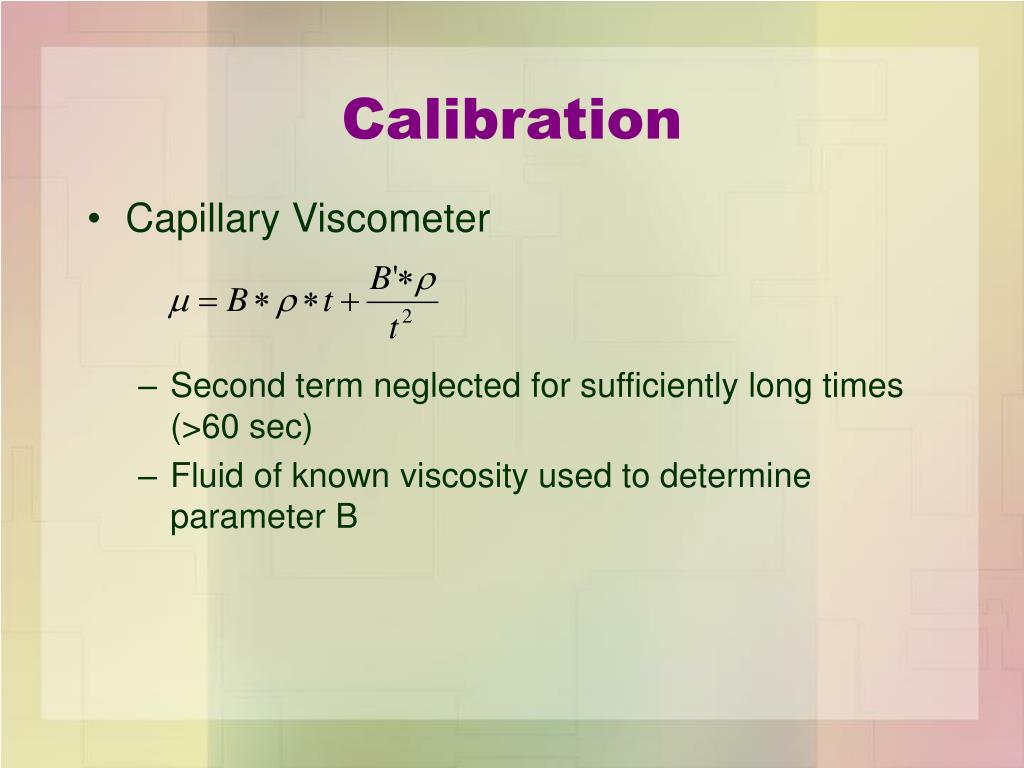 Calibration

• Capillary Viscometer

$\mu = B * \rho * t + \frac{B' * \rho}{t^2}$

– Second term neglected for sufficiently long times (>60 sec)

– Fluid of known viscosity used to determine parameter B